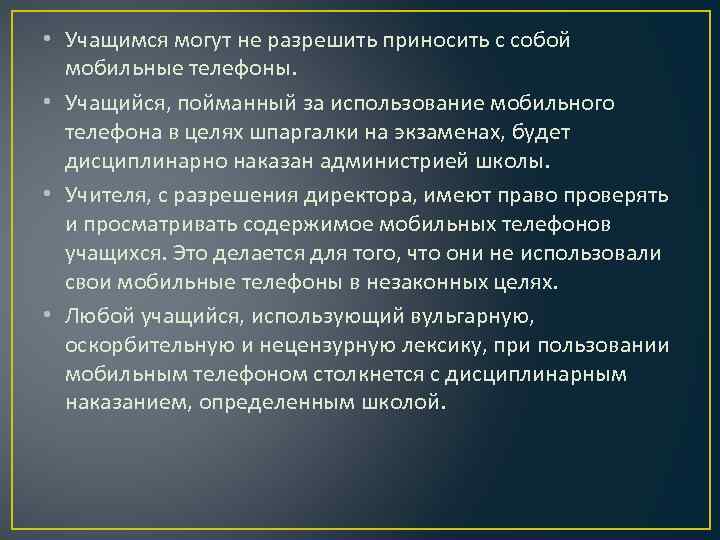 • Учащимся могут не разрешить приносить с собой мобильные телефоны.

• Учащийся, пойманный за использование мобильного телефона в целях шпаргалки на экзаменах, будет дисциплинарно наказан администрией школы.

• Учителя, с разрешения директора, имеют право проверять и просматривать содержимое мобильных телефонов учащихся. Это делается для того, что они не использовали свои мобильные телефоны в незаконных целях.

• Любой учащийся, использующий вульгарную, оскорбительную и нецензурную лексику, при пользовании мобильным телефоном столкнется с дисциплинарным наказанием, определенным школой.